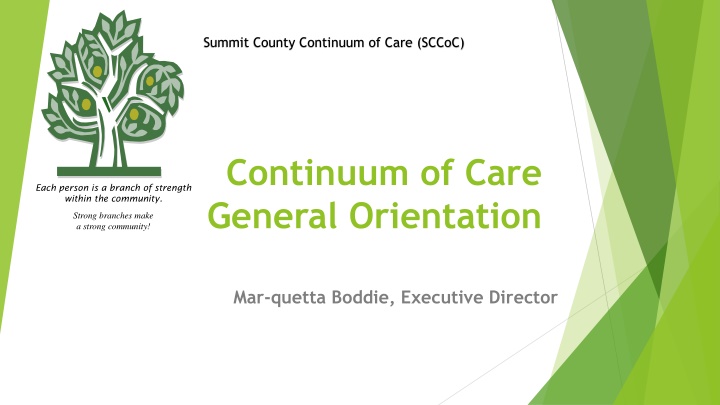 Summit County Continuum of Care (SCCoC)

Each person is a branch of strength within the community.

Strong branches make a strong community!

Continuum of Care General Orientation

Mar-quetta Boddie, Executive Director